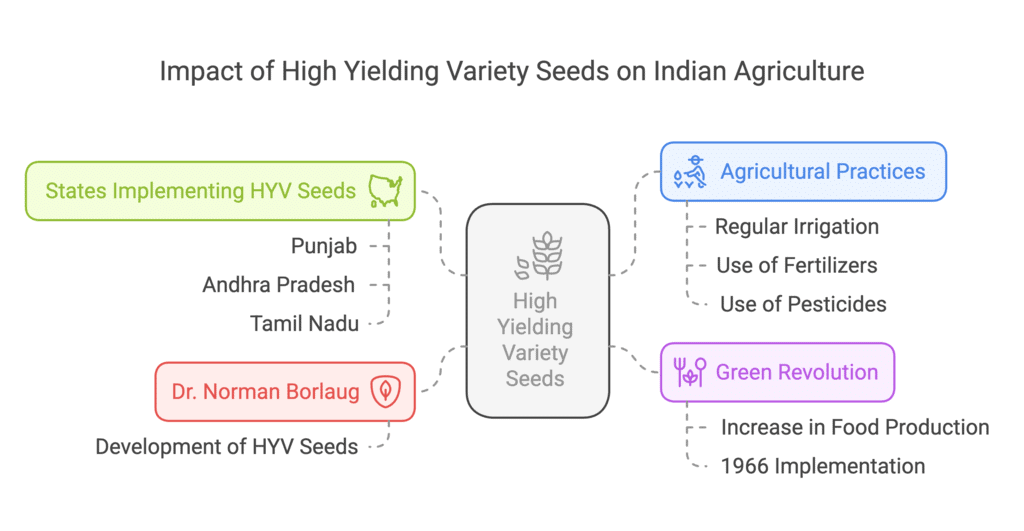 Impact of High Yielding Variety Seeds on Indian Agriculture

States Implementing HYV Seeds

Punjab

Andhra Pradesh

Tamil Nadu

Dr. Norman Borlaug

Development of HYV Seeds

High Yielding Variety Seeds

Agricultural Practices

Regular Irrigation

Use of Fertilizers

Use of Pesticides

Green Revolution

Increase in Food Production

1966 Implementation